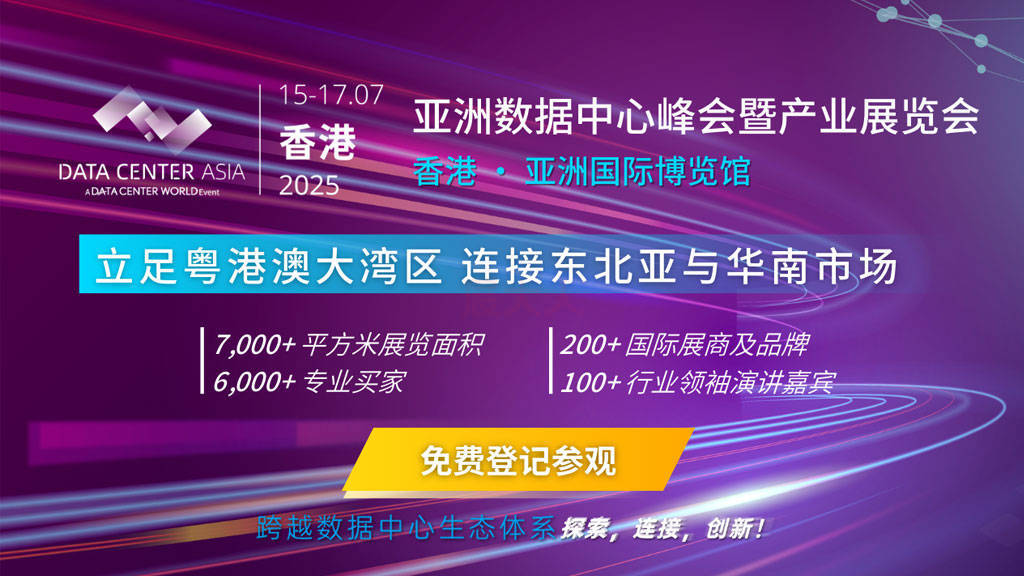 DATA CENTER ASIA
A DATA CENTER WORLD Event

15-17.07
香港
2025

亚洲数据中心峰会暨产业展览会
香港 · 亚洲国际博览馆

立足粤港澳大湾区 连接东北亚与华南市场

7,000+ 平方米展览面积
6,000+ 专业买家

200+ 国际展商及品牌
100+ 行业领袖演讲嘉宾

免费登记参观

跨越数据中心生态体系 探索，连接，创新！